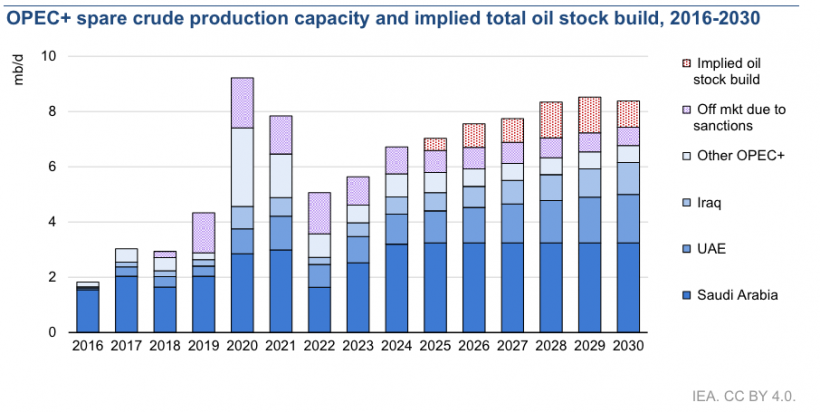 OPEC+ spare crude production capacity and implied total oil stock build, 2016-2030

mb/d

10
8
6
4
2
0

2016 2017 2018 2019 2020 2021 2022 2023 2024 2025 2026 2027 2028 2029 2030

Implied oil stock build
Off mkt due to sanctions
Other OPEC+
Iraq
UAE
Saudi Arabia

IEA. CC BY 4.0.